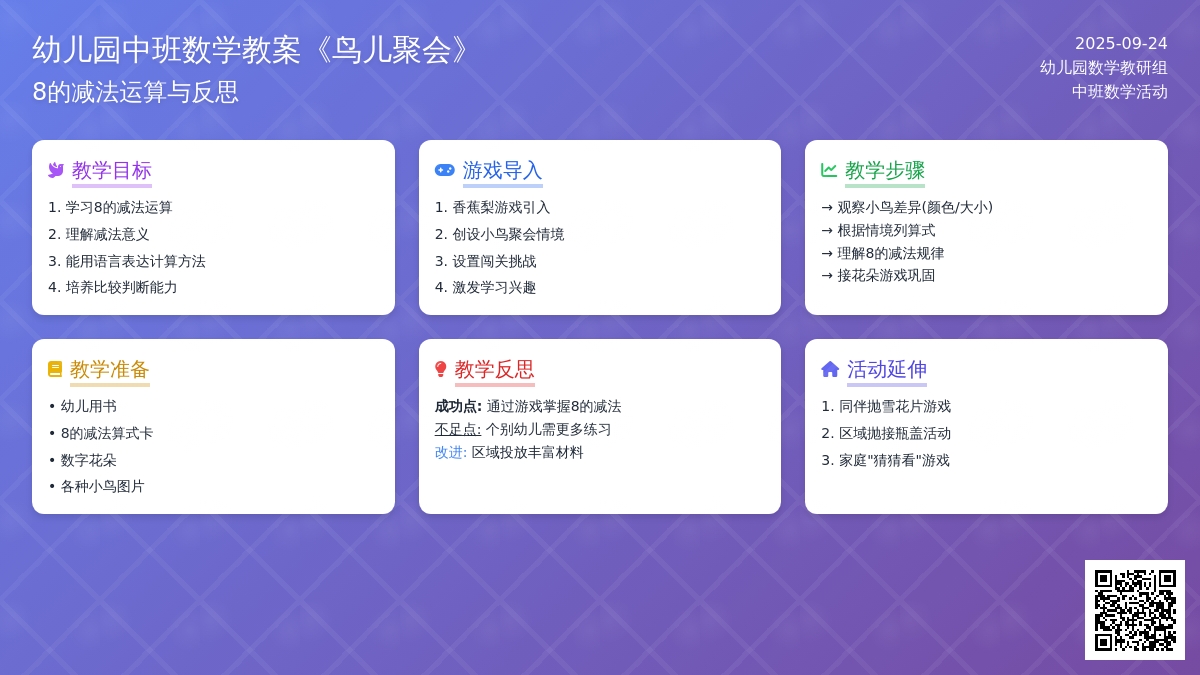 幼儿园中班数学教案《鸟儿聚会》
8的减法运算与反思

2025-09-24
幼儿园数学教研组
中班数学活动

教学目标
1. 学习8的减法运算
2. 理解减法意义
3. 能用语言表达计算方法
4. 培养比较判断能力

游戏导入
1. 香蕉梨游戏引入
2. 创设小鸟聚会情境
3. 设置闯关挑战
4. 激发学习兴趣

教学步骤
→ 观察小鸟差异(颜色/大小)
→ 根据情境列算式
→ 理解8的减法规律
→ 接花朵游戏巩固

教学准备
• 幼儿用书
• 8的减法算式卡
• 数字花朵
• 各种小鸟图片

教学反思
成功点: 通过游戏掌握8的减法
不足点: 个别幼儿需更多练习
改进: 区域投放丰富材料

活动延伸
1. 同伴抛雪花片游戏
2. 区域抛接瓶盖活动
3. 家庭"猜猜看"游戏